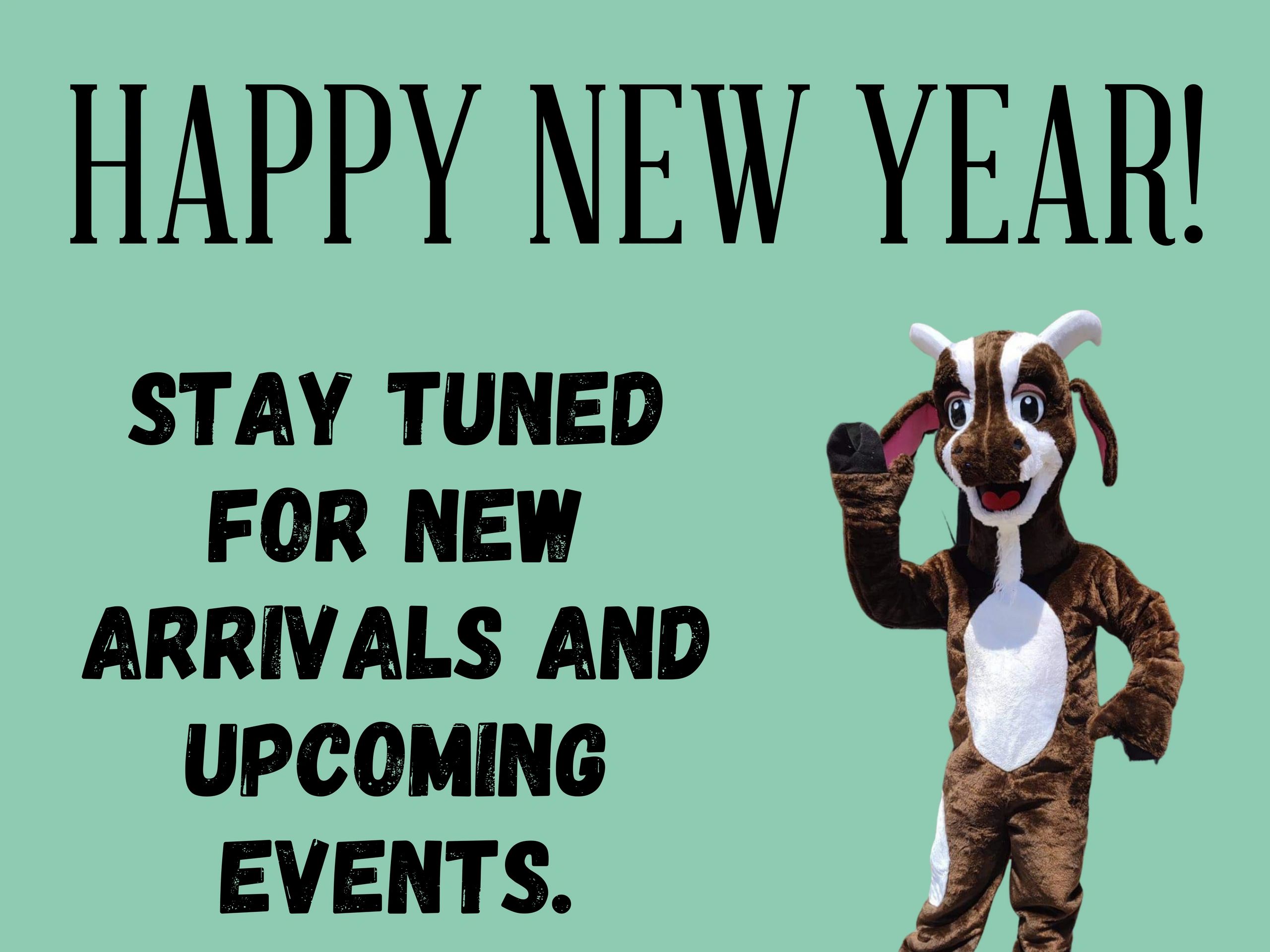 HAPPY NEW YEAR!

STAY TUNED FOR NEW ARRIVALS AND UPCOMING EVENTS.